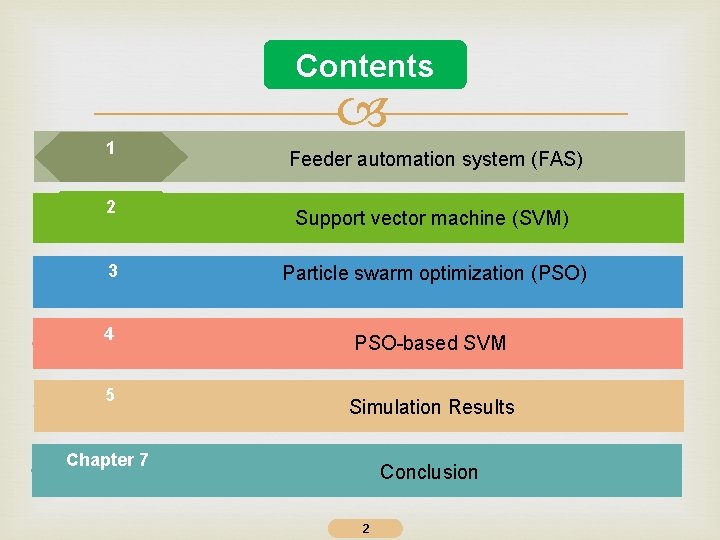 Contents

1 Feeder automation system (FAS)

2 Support vector machine (SVM)

3 Particle swarm optimization (PSO)

4 PSO-based SVM

5 Simulation Results

Chapter 7 Conclusion

2